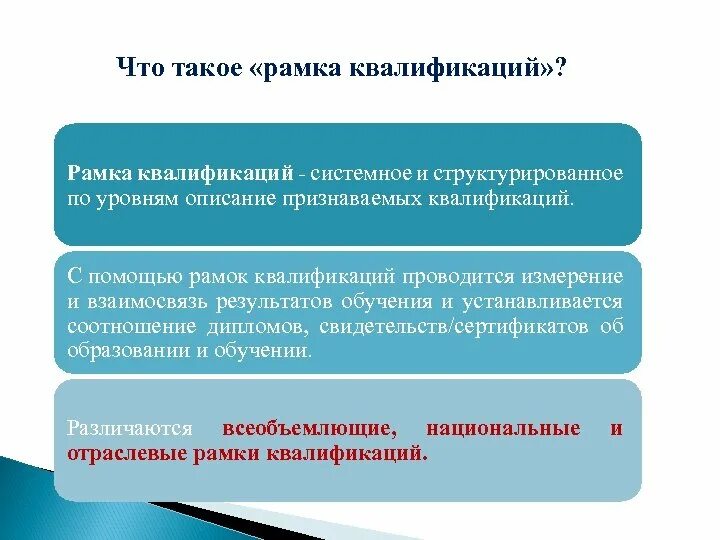 Что такое «рамка квалификаций»?

Рамка квалификаций - системное и структурированное по уровням описание признаваемых квалификаций.

С помощью рамок квалификаций проводится измерение и взаимосвязь результатов обучения и устанавливается соотношение дипломов, свидетельств/сертификатов об образовании и обучении.

Различаются всеобъемлющие, национальные и отраслевые рамки квалификаций.